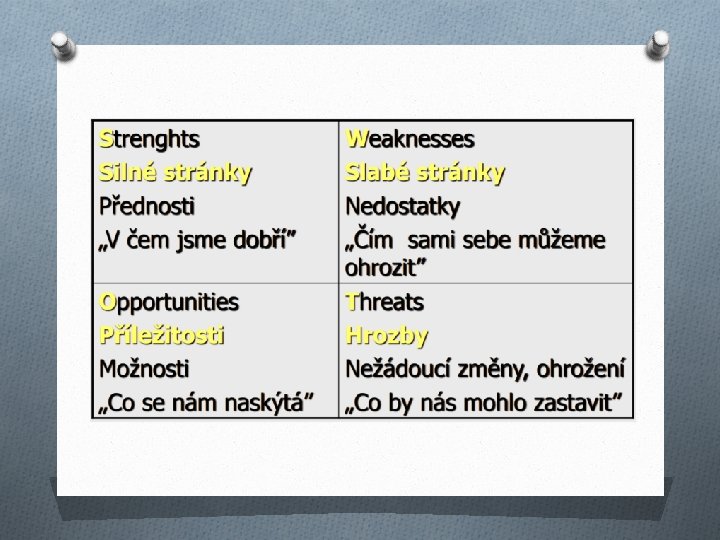 | Strenghts<br>Silné stránky<br>Přednosti<br>„V čem jsme dobří" | Weaknesses<br>Slabé stránky<br>Nedostatky<br>„Čím sami sebe můžeme ohrozit" |
|---|---|
| Opportunities<br>Příležitosti<br>Možnosti<br>„Co se nám naskýtá" | Threats<br>Hrozby<br>Nežádoucí změny, ohrožení<br>„Co by nás mohlo zastavit" |